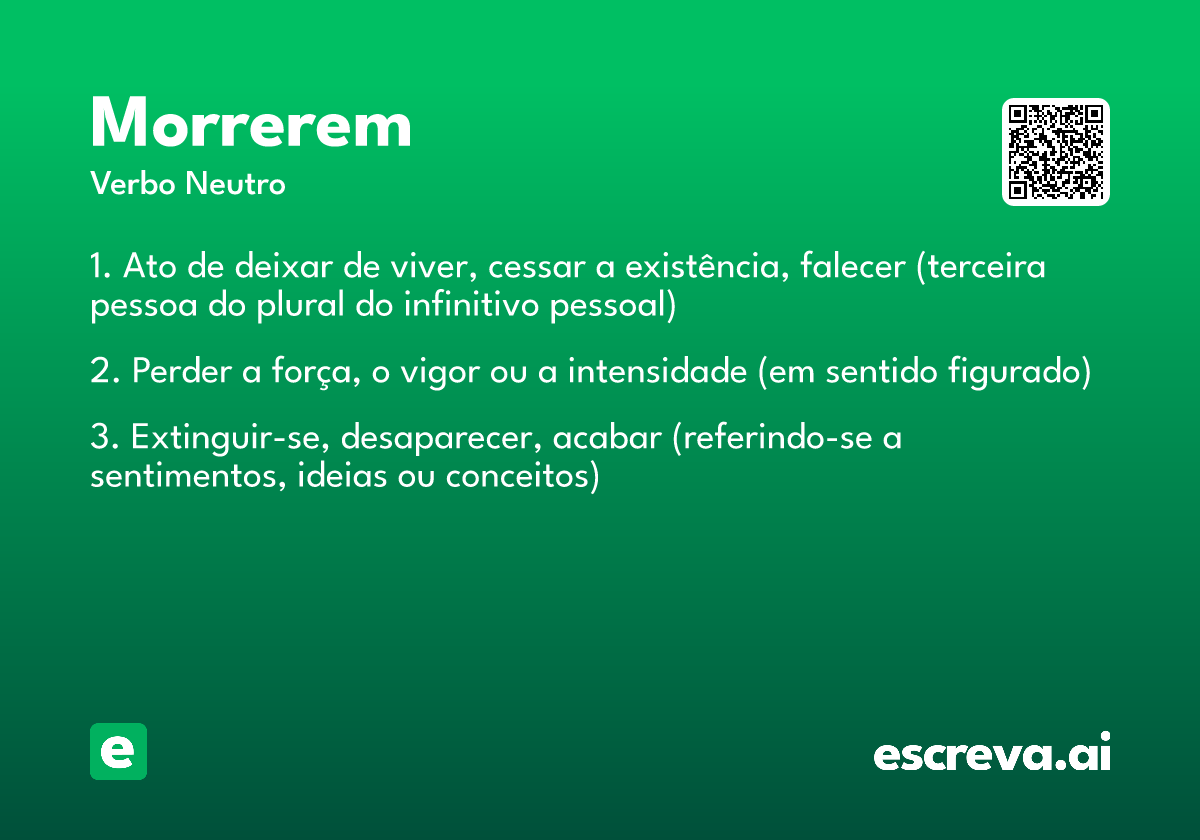 Morrerem
Verbo Neutro

1. Ato de deixar de viver, cessar a existência, falecer (terceira pessoa do plural do infinitivo pessoal)

2. Perder a força, o vigor ou a intensidade (em sentido figurado)

3. Extinguir-se, desaparecer, acabar (referindo-se a sentimentos, ideias ou conceitos)

e

escreva.ai